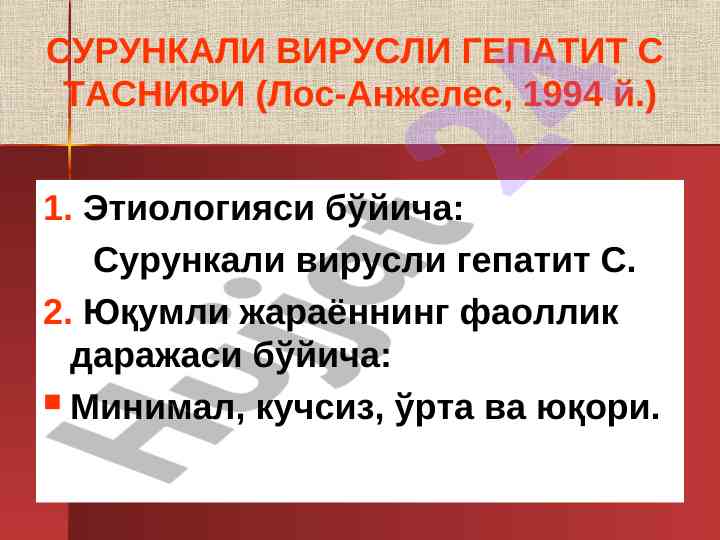 СУРУНКАЛИ ВИРУСЛИ ГЕПАТИТ С ТАСНИФИ (Лос-Анжелес, 1994 й.)

1. Этиологияси бўйича:

Сурункали вирусли гепатит С.

2. Юқумли жараённинг фаоллик даражаси бўйича:

Минимал, кучсиз, ўрта ва юқори.

Hujjat 24